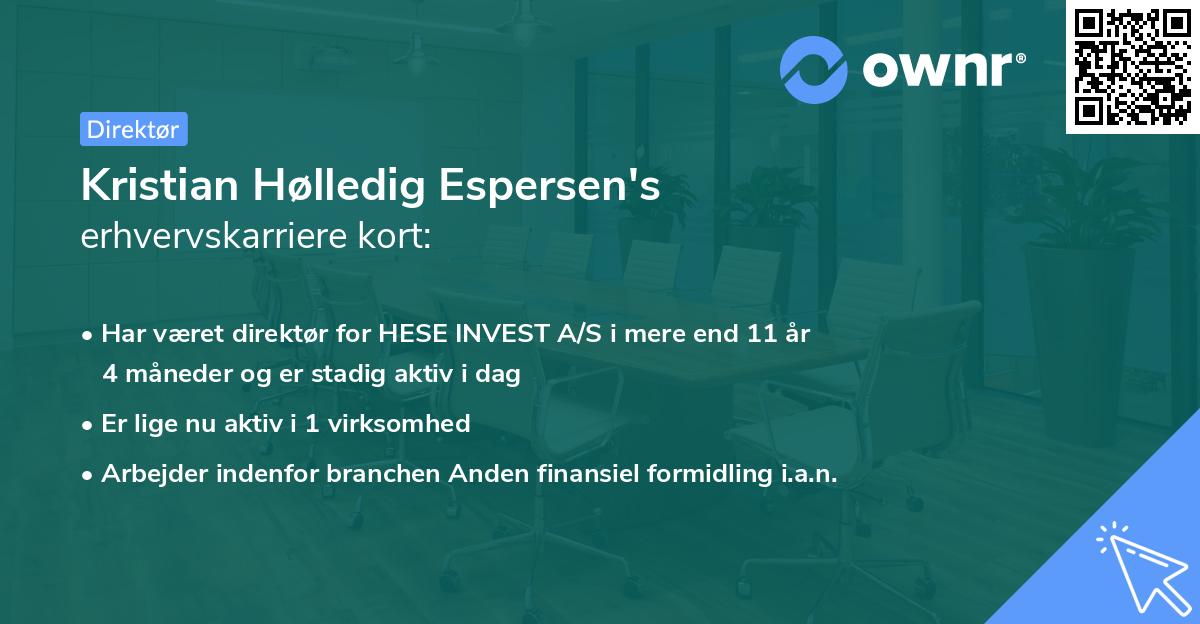 ownr®

Direktør

Kristian Hølledig Espersen's
erhvervskarriere kort:

• Har været direktør for HESE INVEST A/S i mere end 11 år 4 måneder og er stadig aktiv i dag

• Er lige nu aktiv i 1 virksomhed

• Arbejder indenfor branchen Anden finansiel formidling i.a.n.